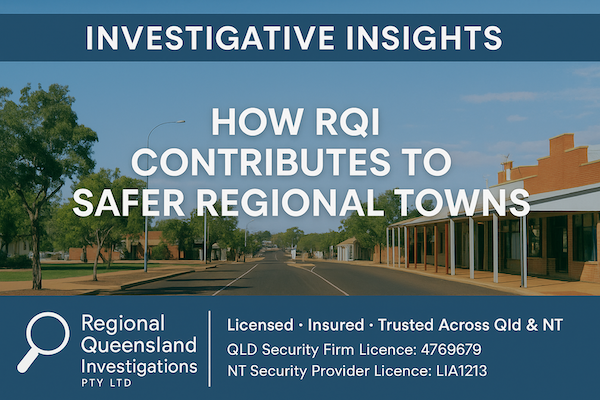 INVESTIGATIVE INSIGHTS

HOW RQI CONTRIBUTES TO SAFER REGIONAL TOWNS

Regional Queensland Investigations PTY LTD

Licensed · Insured · Trusted Across Qld & NT
QLD Security Firm Licence: 4769679
NT Security Provider Licence: LIA1213